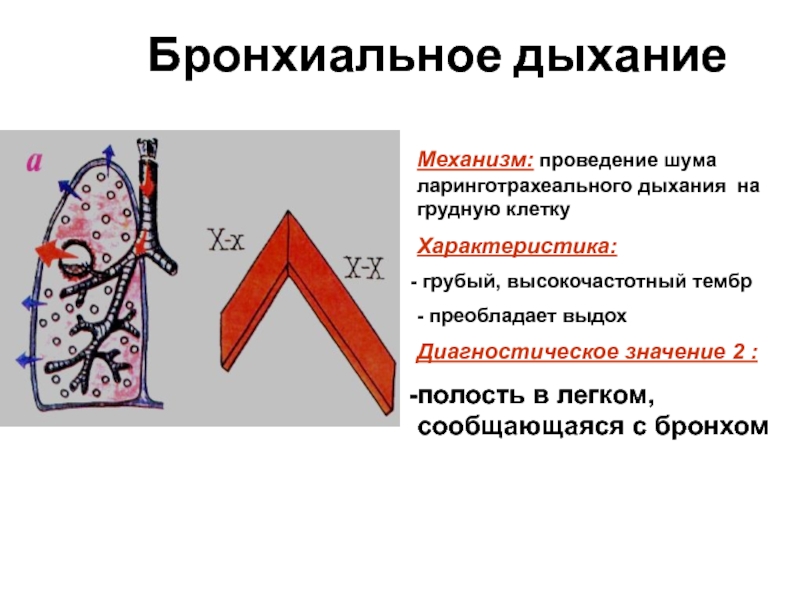 Бронхиальное дыхание

а

Х-х

Х-Х

Механизм: проведение шума ларинготрахеального дыхания на грудную клетку

Характеристика:

- грубый, высокочастотный тембр

- преобладает выдох

Диагностическое значение 2 :

-полость в легком, сообщающаяся с бронхом